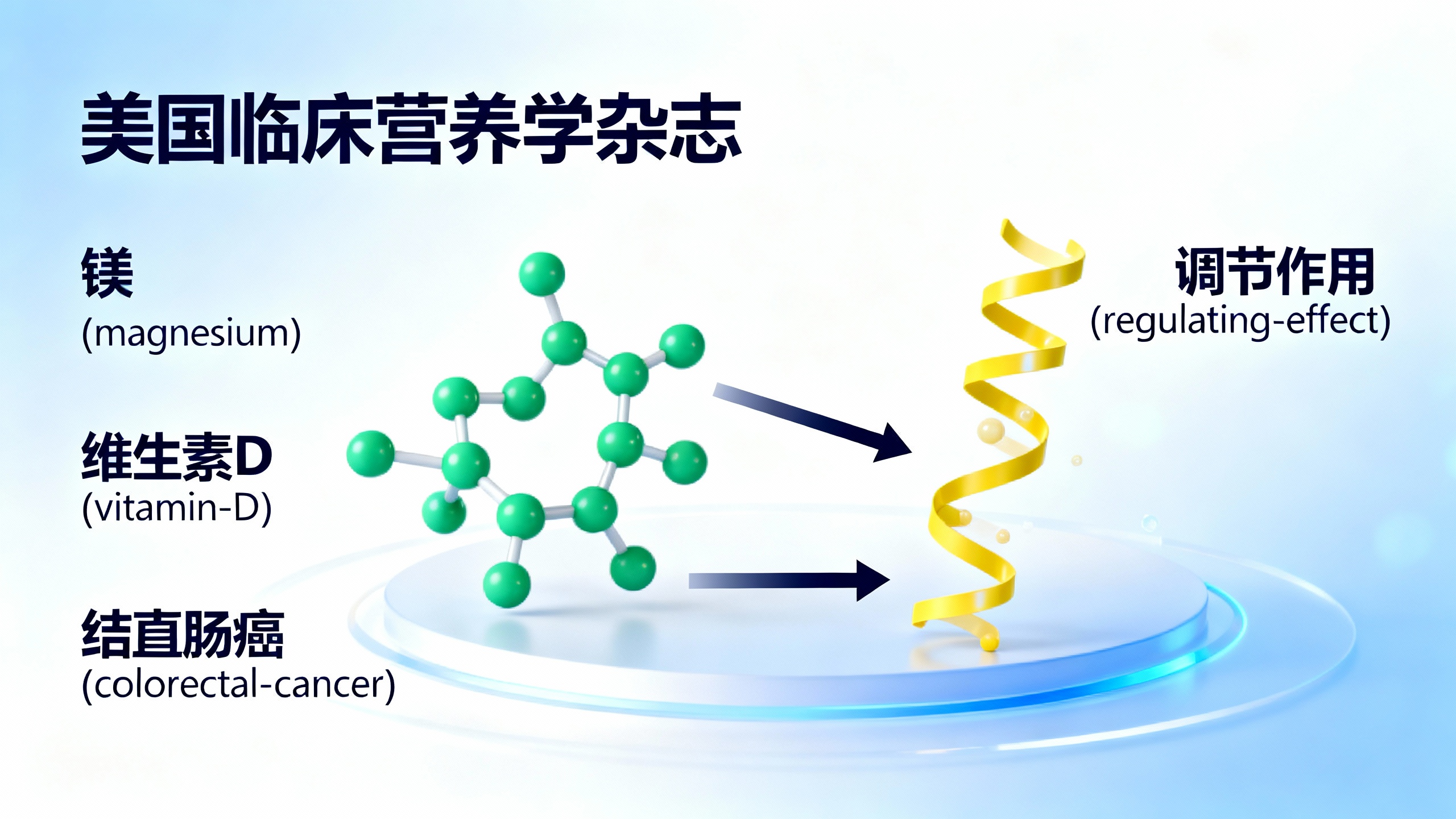 美国临床营养学杂志

镁
(magnesium)

维生素D
(vitamin-D)

结直肠癌
(colorectal-cancer)

调节作用
(regulating-effect)